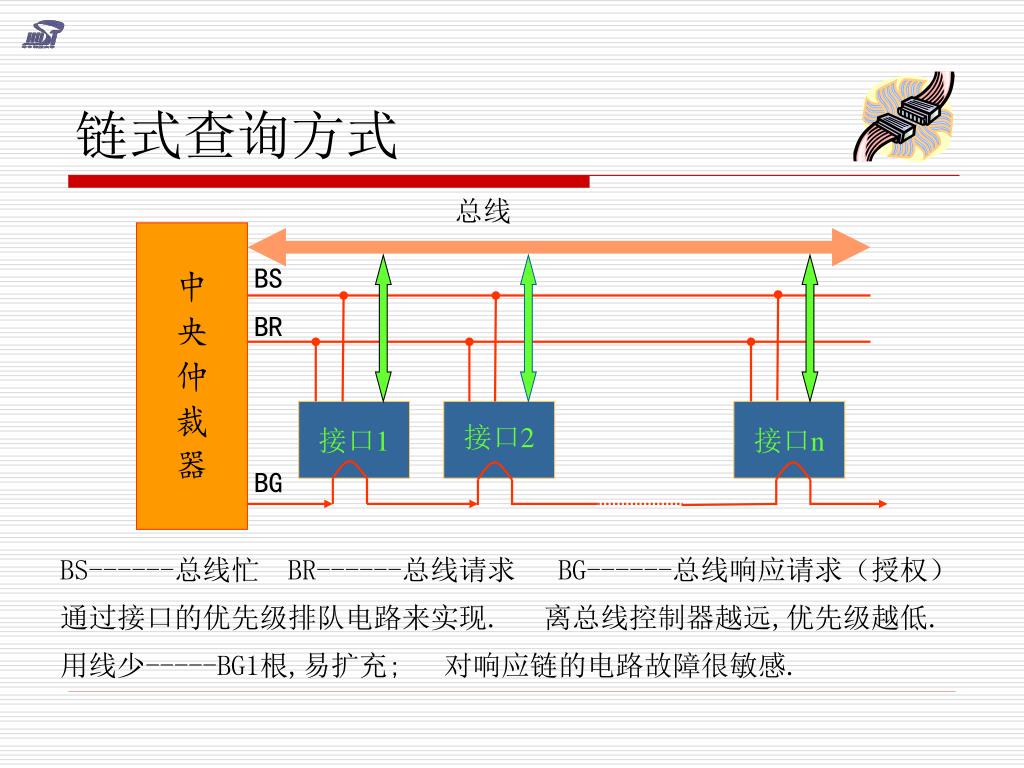 链式查询方式

总线

中央仲裁器

BS

BR

BG

接口1

接口2

接口n

BS------总线忙 BR------总线请求 BG------总线响应请求（授权）

通过接口的优先级排队电路来实现. 离总线控制器越远,优先级越低.

用线少-----BG1根,易扩充; 对响应链的电路故障很敏感.